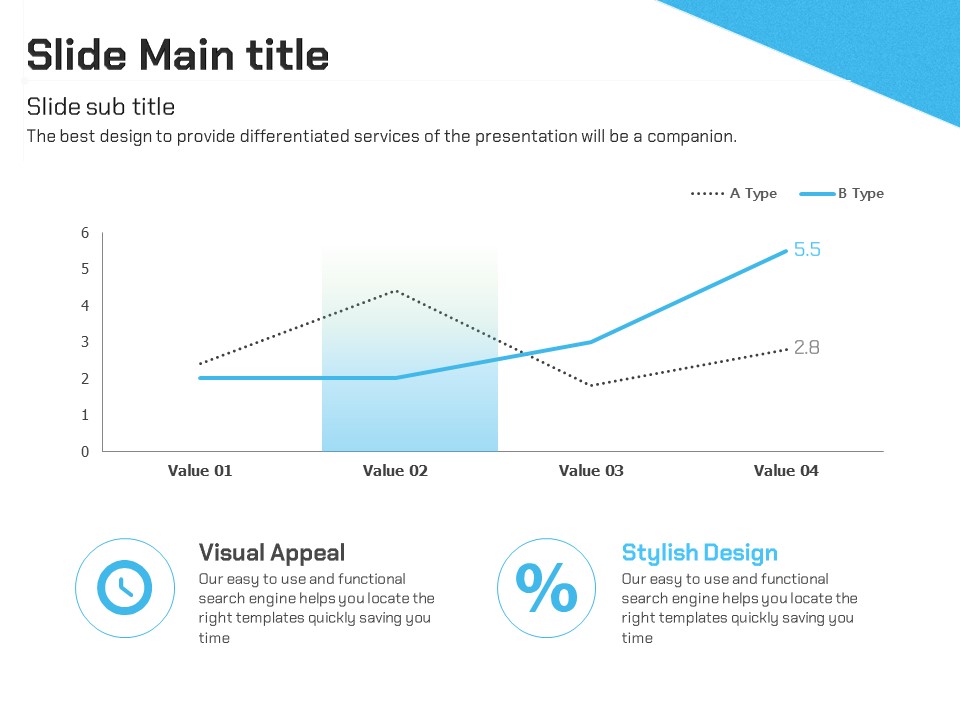 Slide Main title

Slide sub title

The best design to provide differentiated services of the presentation will be a companion.

A Type
B Type

6
5
4
3
2
1
0

5.5
2.8

Value 01
Value 02
Value 03
Value 04

Visual Appeal

Our easy to use and functional search engine helps you locate the right templates quickly saving you time

%

Stylish Design

Our easy to use and functional search engine helps you locate the right templates quickly saving you time